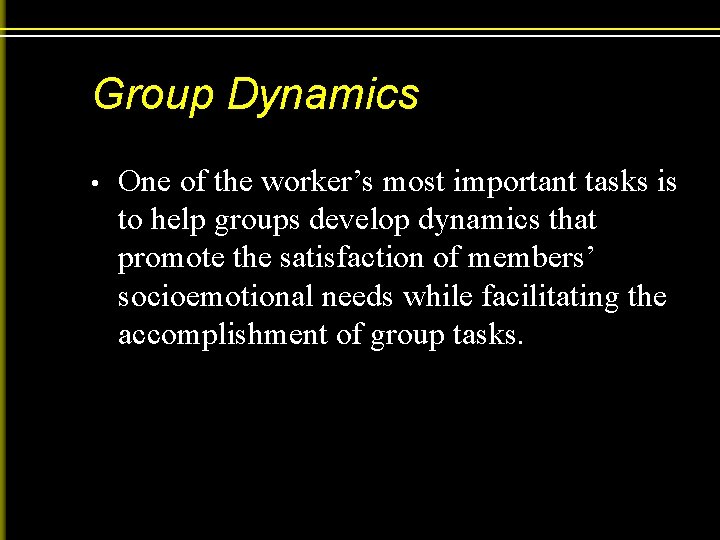 Group Dynamics

• One of the worker’s most important tasks is to help groups develop dynamics that promote the satisfaction of members’ socioemotional needs while facilitating the accomplishment of group tasks.